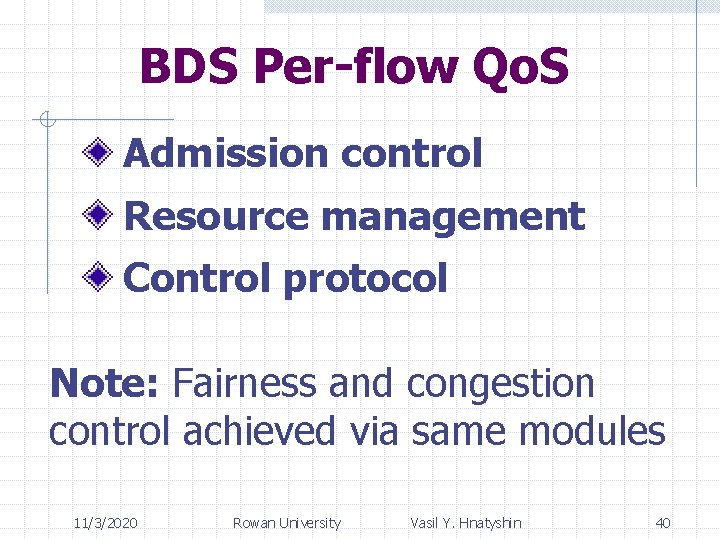 BDS Per-flow QoS

Admission control
Resource management
Control protocol

Note: Fairness and congestion control achieved via same modules

11/3/2020 Rowan University Vasil Y. Hnatyshin 40